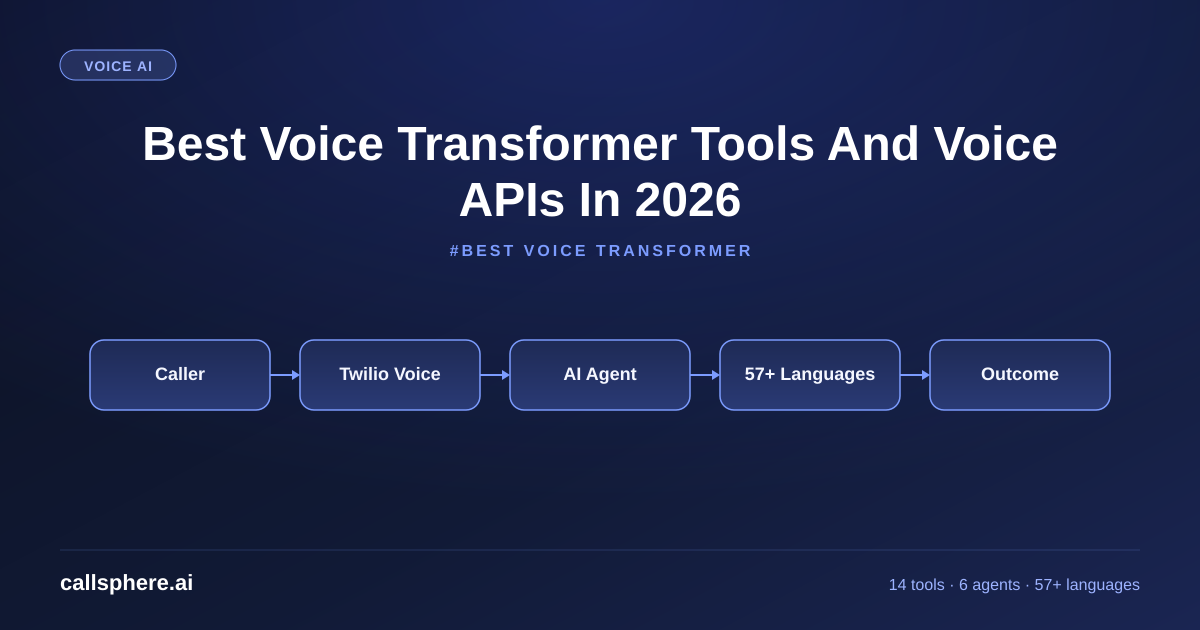 VOICE AI

Best Voice Transformer Tools And Voice APIs In 2026

#BEST VOICE TRANSFORMER

Caller

Twilio Voice

AI Agent

57+ Languages

Outcome

callsphere.ai

14 tools · 6 agents · 57+ languages